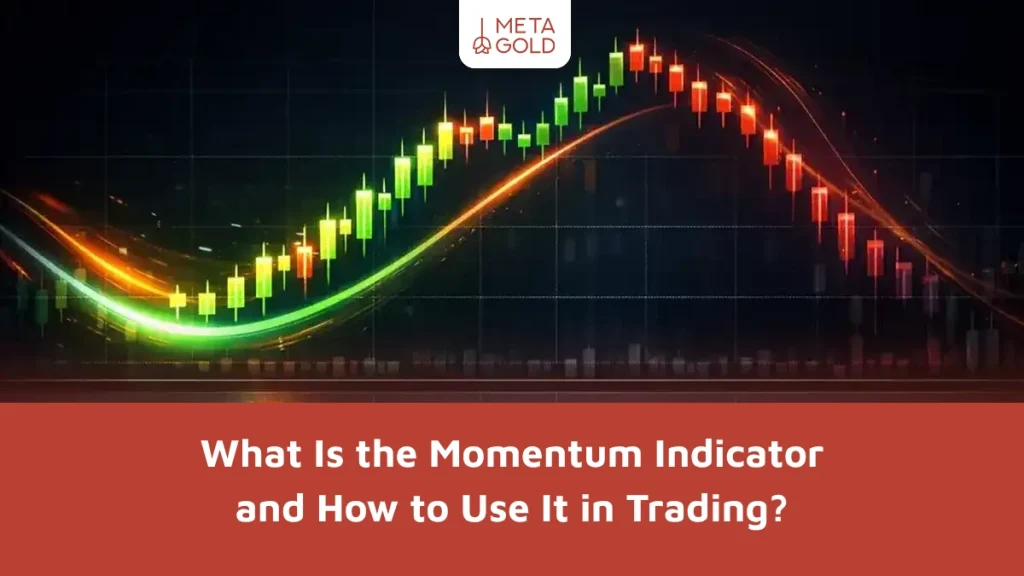 META GOLD

What Is the Momentum Indicator and How to Use It in Trading?